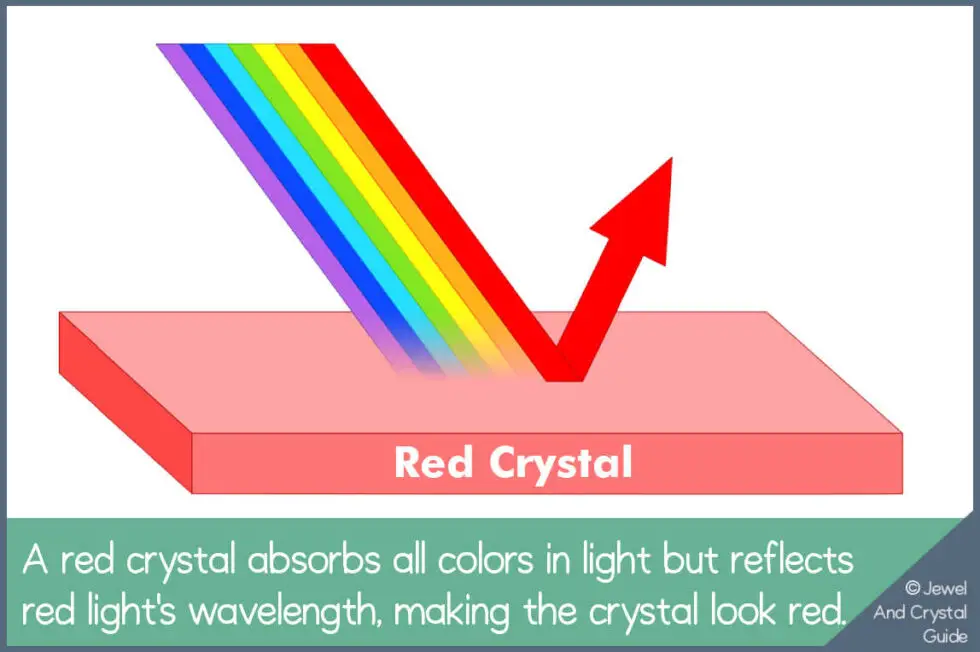 Red Crystal

A red crystal absorbs all colors in light but reflects red light's wavelength, making the crystal look red.

© Jewel And Crystal Guide